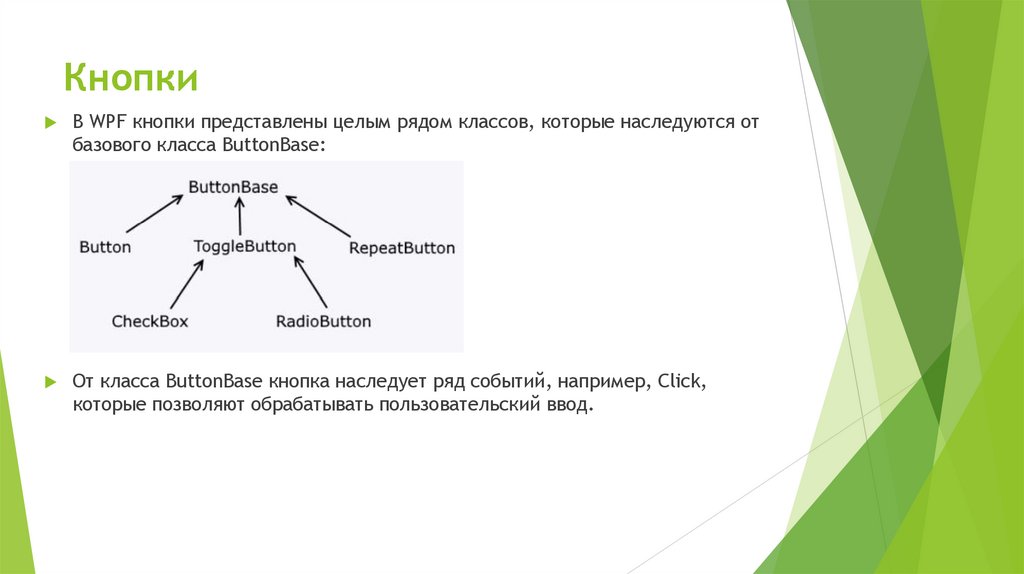 Кнопки

В WPF кнопки представлены целым рядом классов, которые наследуются от базового класса ButtonBase:

ButtonBase

Button

ToggleButton

RepeatButton

CheckBox

RadioButton

От класса ButtonBase кнопка наследует ряд событий, например, Click, которые позволяют обрабатывать пользовательский ввод.